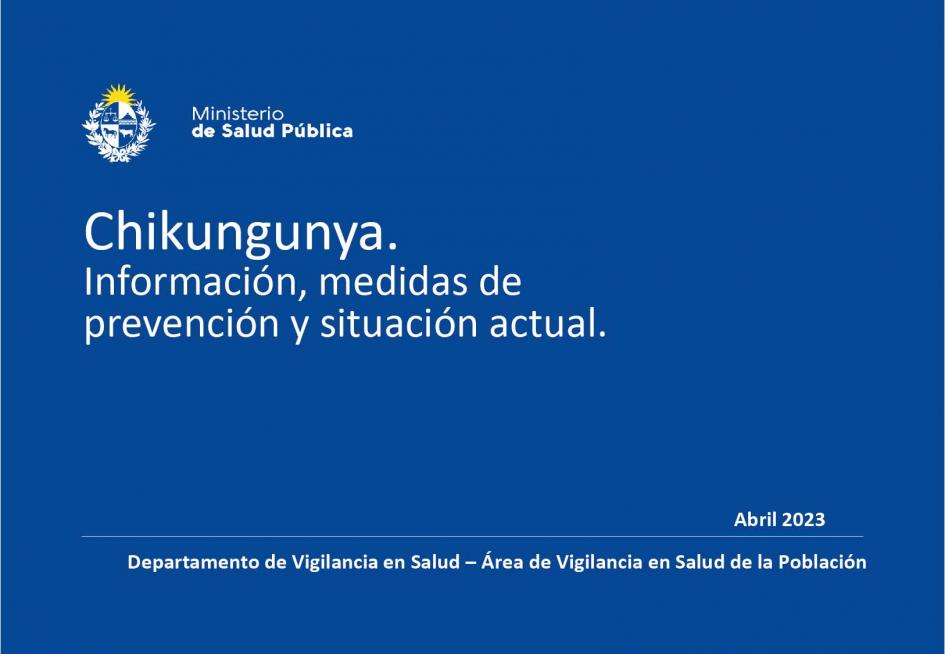 Ministerio
de Salud Pública

Chikungunya.
Información, medidas de prevención y situación actual.

Abril 2023

Departamento de Vigilancia en Salud – Área de Vigilancia en Salud de la Población